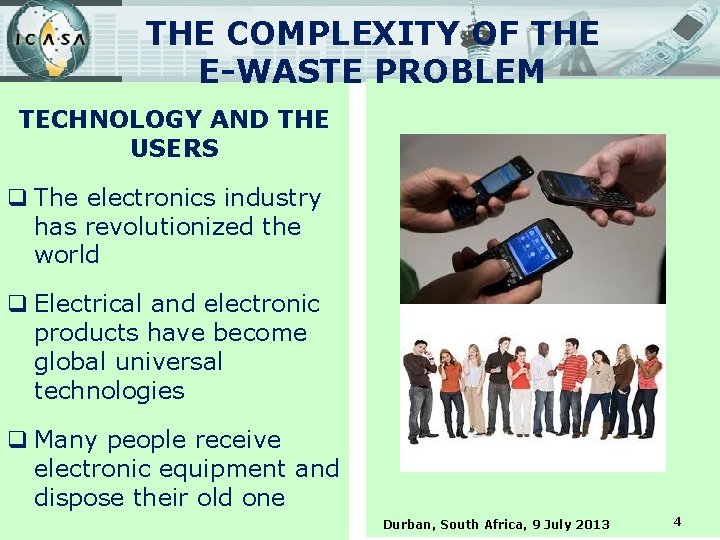 ICASA

THE COMPLEXITY OF THE E-WASTE PROBLEM

TECHNOLOGY AND THE USERS

❑ The electronics industry has revolutionized the world

❑ Electrical and electronic products have become global universal technologies

❑ Many people receive electronic equipment and dispose their old one

Durban, South Africa, 9 July 2013

4